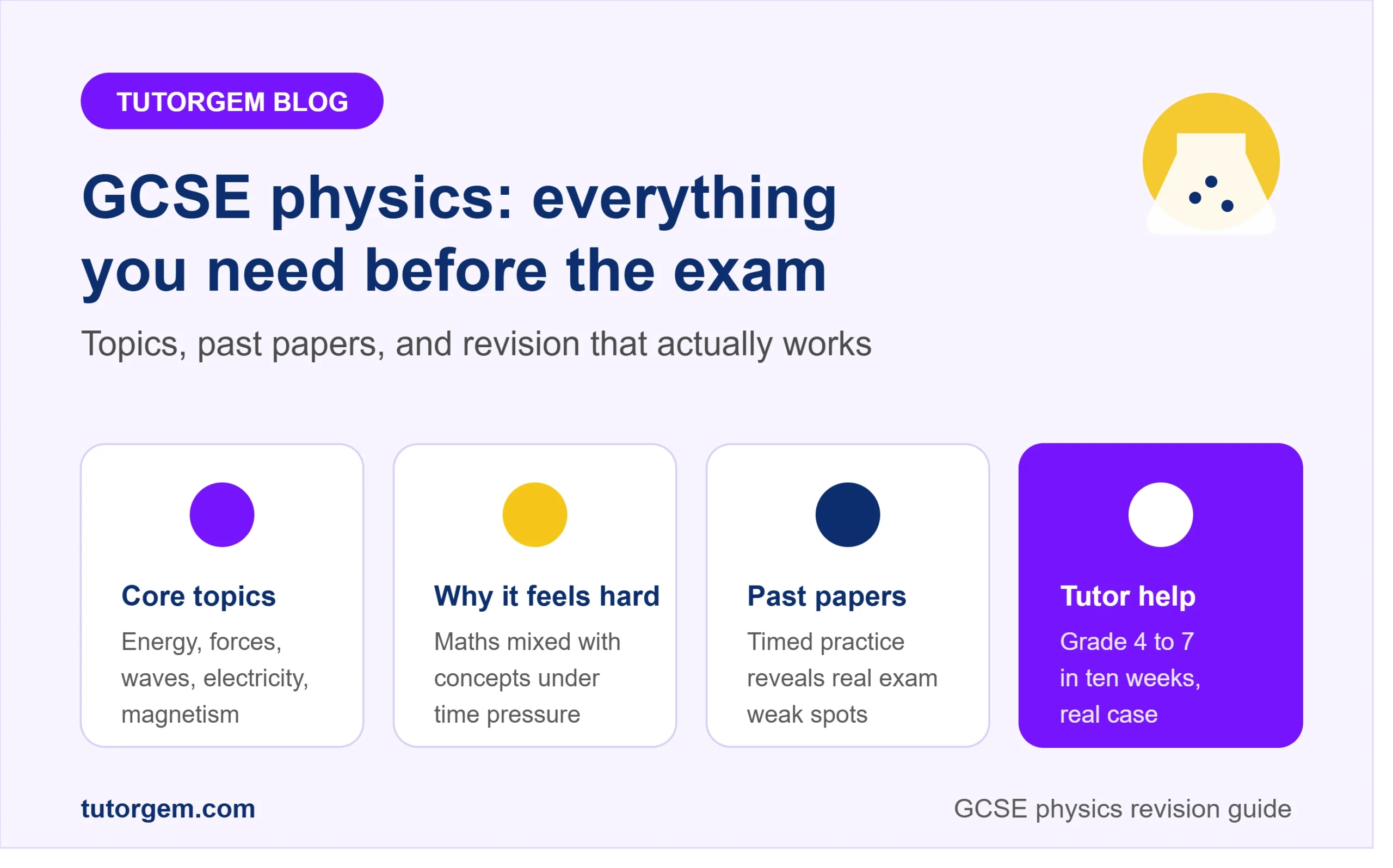 TUTORGEM BLOG

GCSE physics: everything you need before the exam

Topics, past papers, and revision that actually works

Core topics
Energy, forces, waves, electricity, magnetism

Why it feels hard
Maths mixed with concepts under time pressure

Past papers
Timed practice reveals real exam weak spots

Tutor help
Grade 4 to 7 in ten weeks, real case

tutorgem.com

GCSE physics revision guide